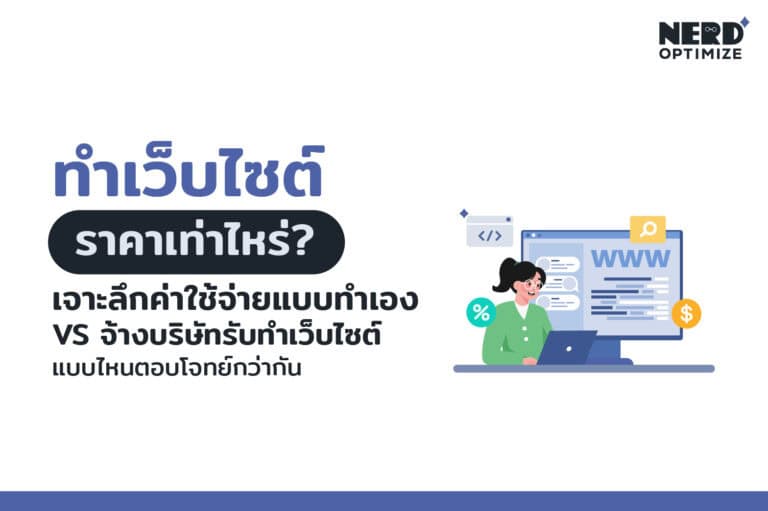 NERD OPTIMIZE

ทำเว็บไซต์

ราคาเท่าไหร่?

เจาะลึกค่าใช้จ่ายแบบทำเอง VS จ้างบริษัทรับทำเว็บไซต์

แบบไหนตอบโจทย์กว่ากัน

</>

WWW

%

$